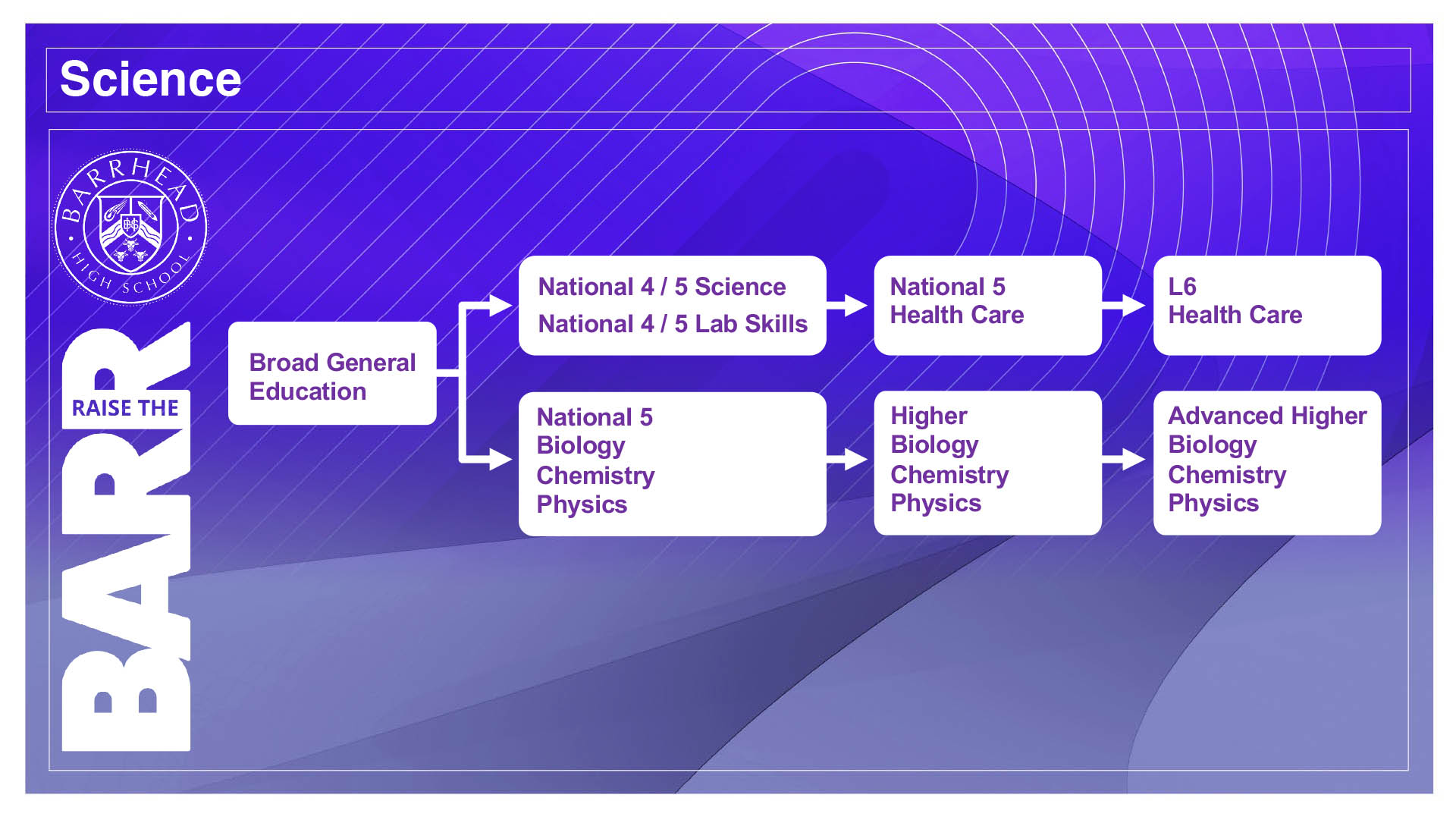 Science

BARRHEAD HIGH SCHOOL

RAISE THE BARR

Broad General Education

National 4 / 5 Science
National 4 / 5 Lab Skills

National 5
Health Care

L6
Health Care

National 5
Biology
Chemistry
Physics

Higher
Biology
Chemistry
Physics

Advanced Higher
Biology
Chemistry
Physics